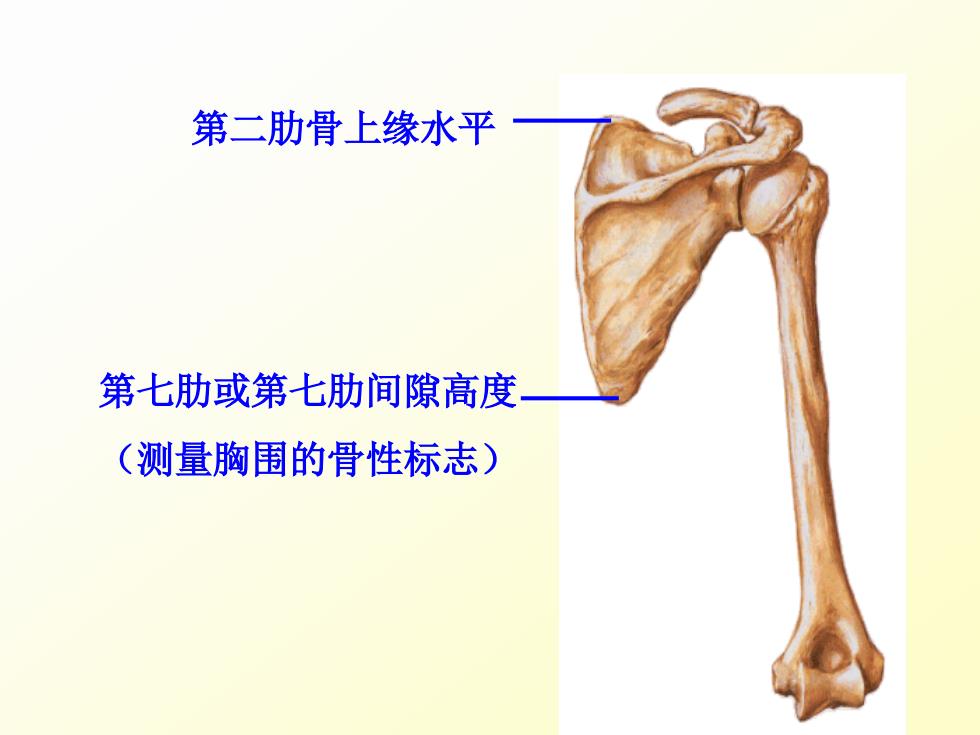 第二肋骨上缘水平

第七肋或第七肋间隙高度
（测量胸围的骨性标志）